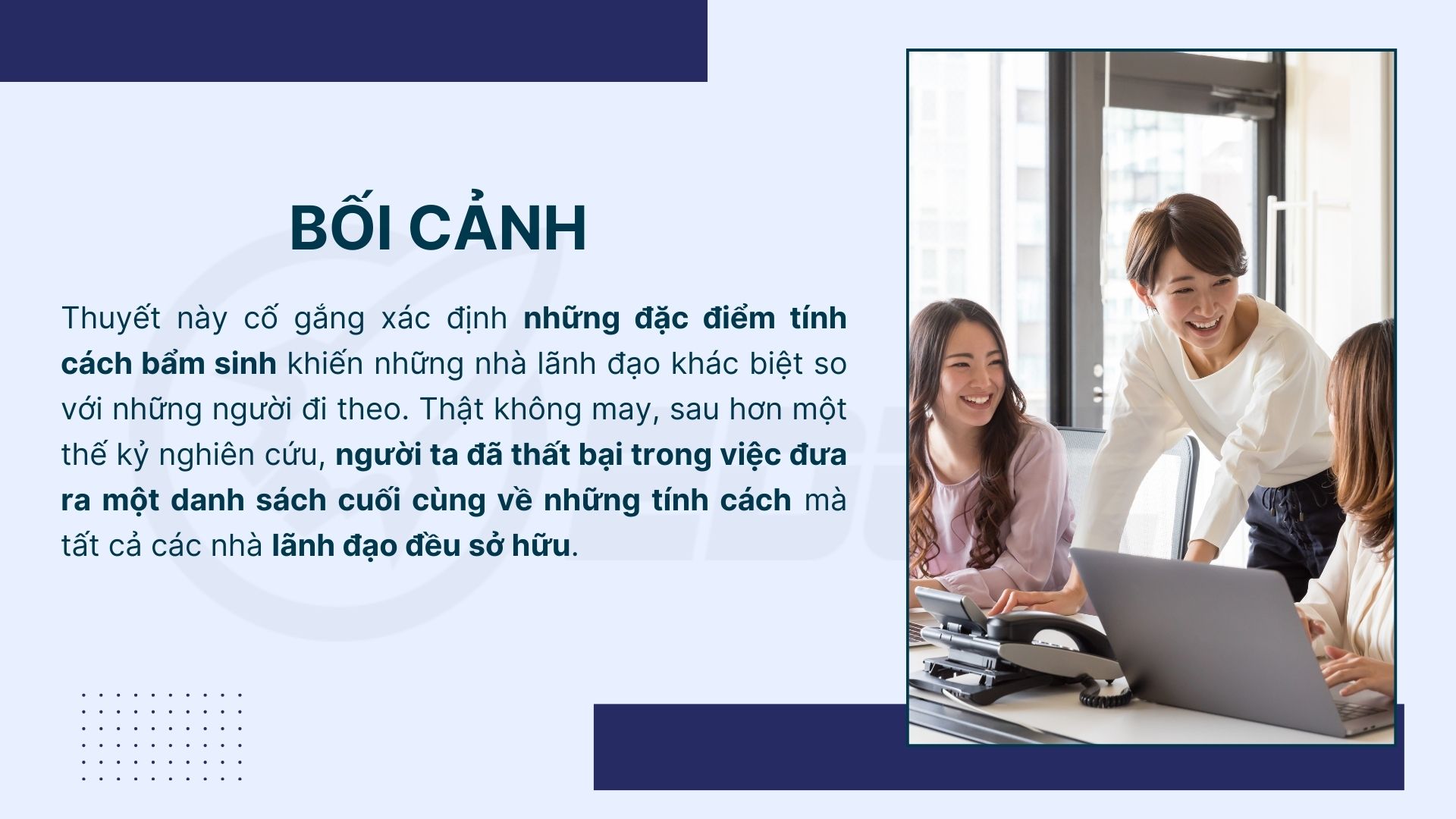 BỐI CẢNH

Thuyết này cố gắng xác định những đặc điểm tính cách bẩm sinh khiến những nhà lãnh đạo khác biệt so với những người đi theo. Thật không may, sau hơn một thế kỷ nghiên cứu, người ta đã thất bại trong việc đưa ra một danh sách cuối cùng về những tính cách mà tất cả các nhà lãnh đạo đều sở hữu.